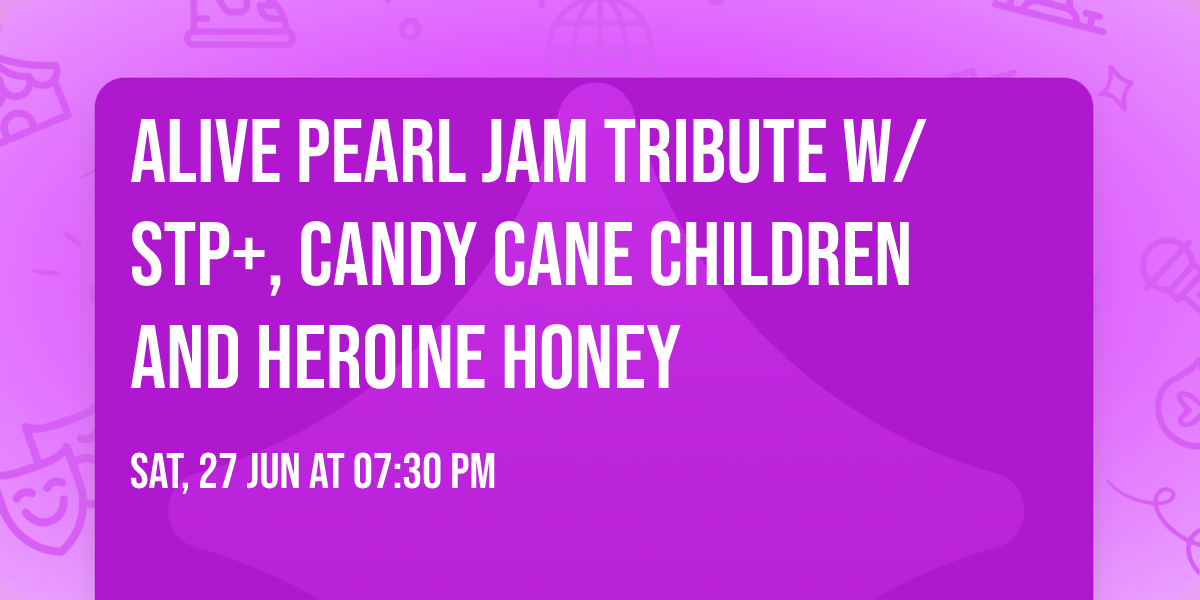 ALIVE PEARL JAM TRIBUTE W/ STP+, CANDY CANE CHILDREN AND HEROINE HONEY

SAT, 27 JUN AT 07:30 PM